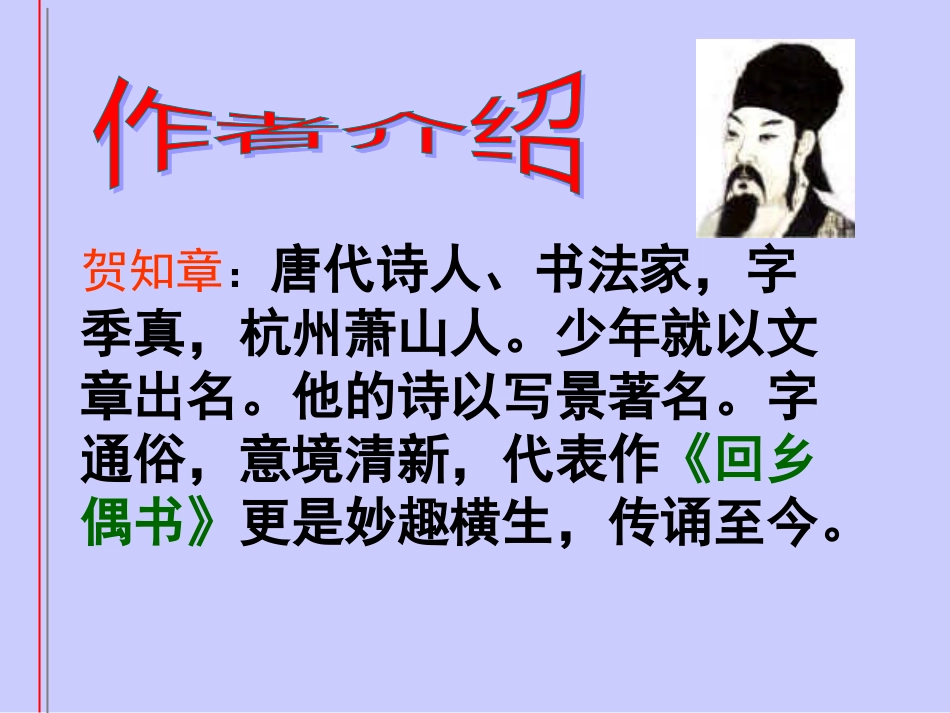 作者介绍

贺知章：唐代诗人、书法家，字季真，杭州萧山人。少年就以文章出名。他的诗以写景著名。字通俗，意境清新，代表作《回乡偶书》更是妙趣横生，传诵至今。